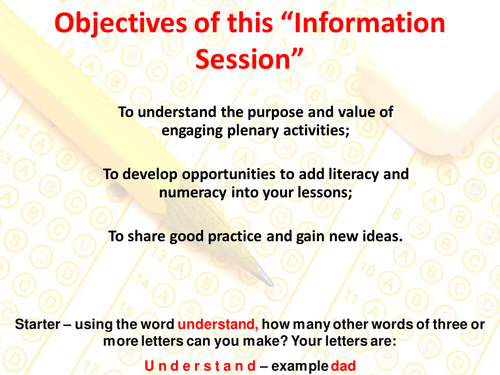 Objectives of this “Information Session”

To understand the purpose and value of engaging plenary activities;

To develop opportunities to add literacy and numeracy into your lessons;

To share good practice and gain new ideas.

Starter – using the word understand, how many other words of three or more letters can you make? Your letters are:

U n d e r s t a n d – example dad